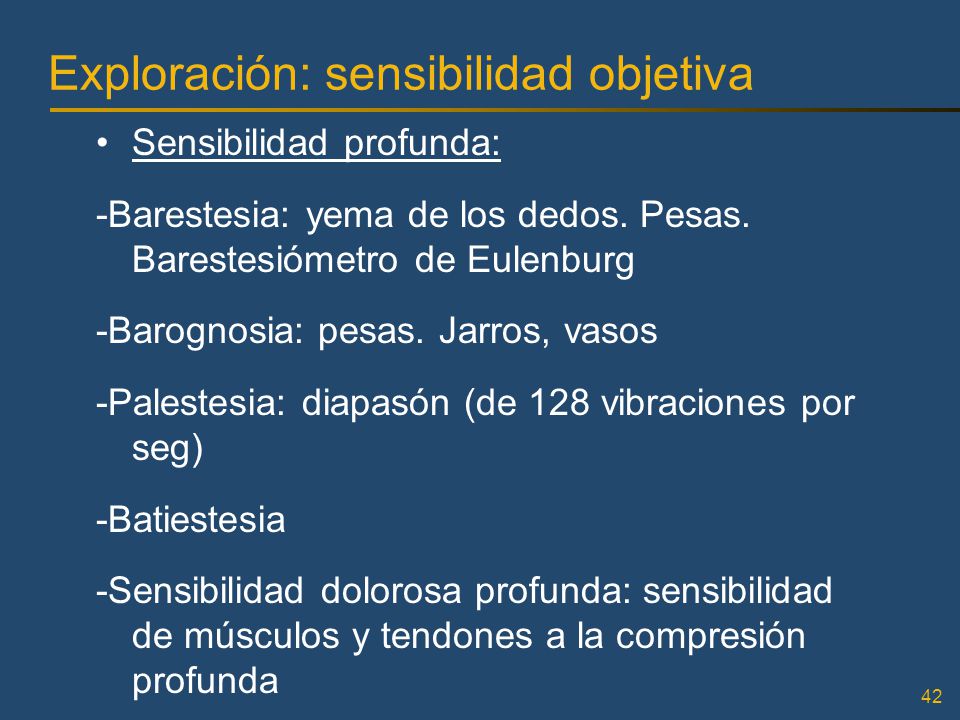 Exploración: sensibilidad objetiva

• Sensibilidad profunda:

-Barestesia: yema de los dedos. Pesas. Barestesiómetro de Eulenburg

-Barognosia: pesas. Jarros, vasos

-Palestesia: diapasón (de 128 vibraciones por seg)

-Batiestesia

-Sensibilidad dolorosa profunda: sensibilidad de músculos y tendones a la compresión profunda

42